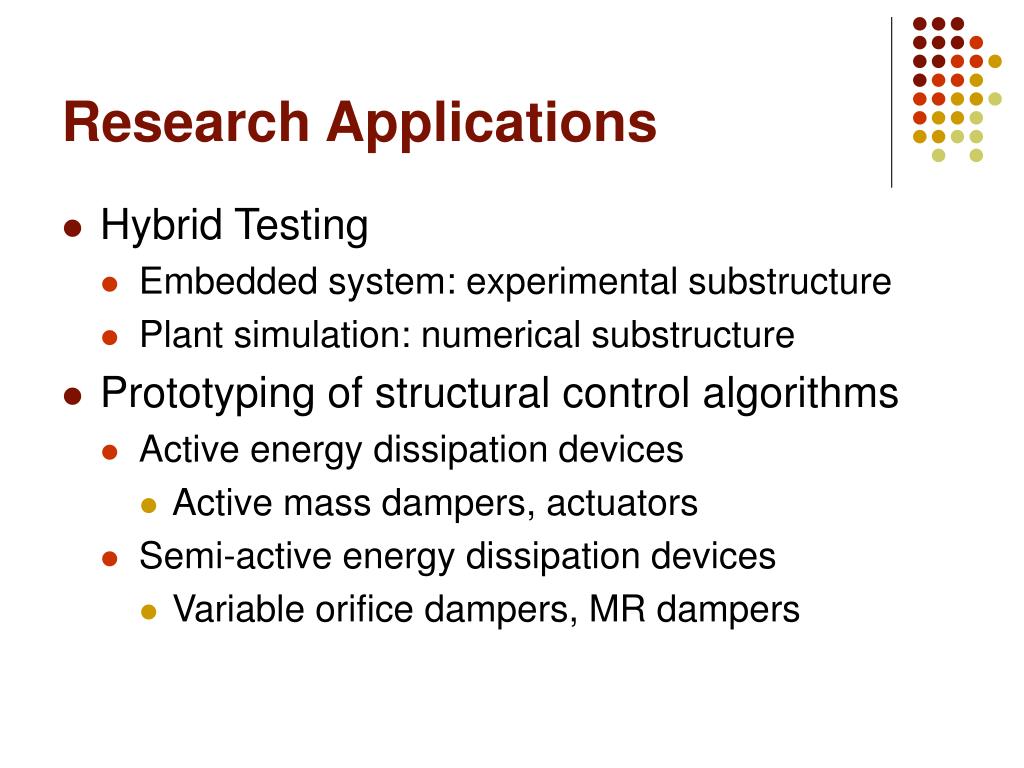 Research Applications

- Hybrid Testing
  - Embedded system: experimental substructure
  - Plant simulation: numerical substructure
- Prototyping of structural control algorithms
  - Active energy dissipation devices
    - Active mass dampers, actuators
  - Semi-active energy dissipation devices
    - Variable orifice dampers, MR dampers